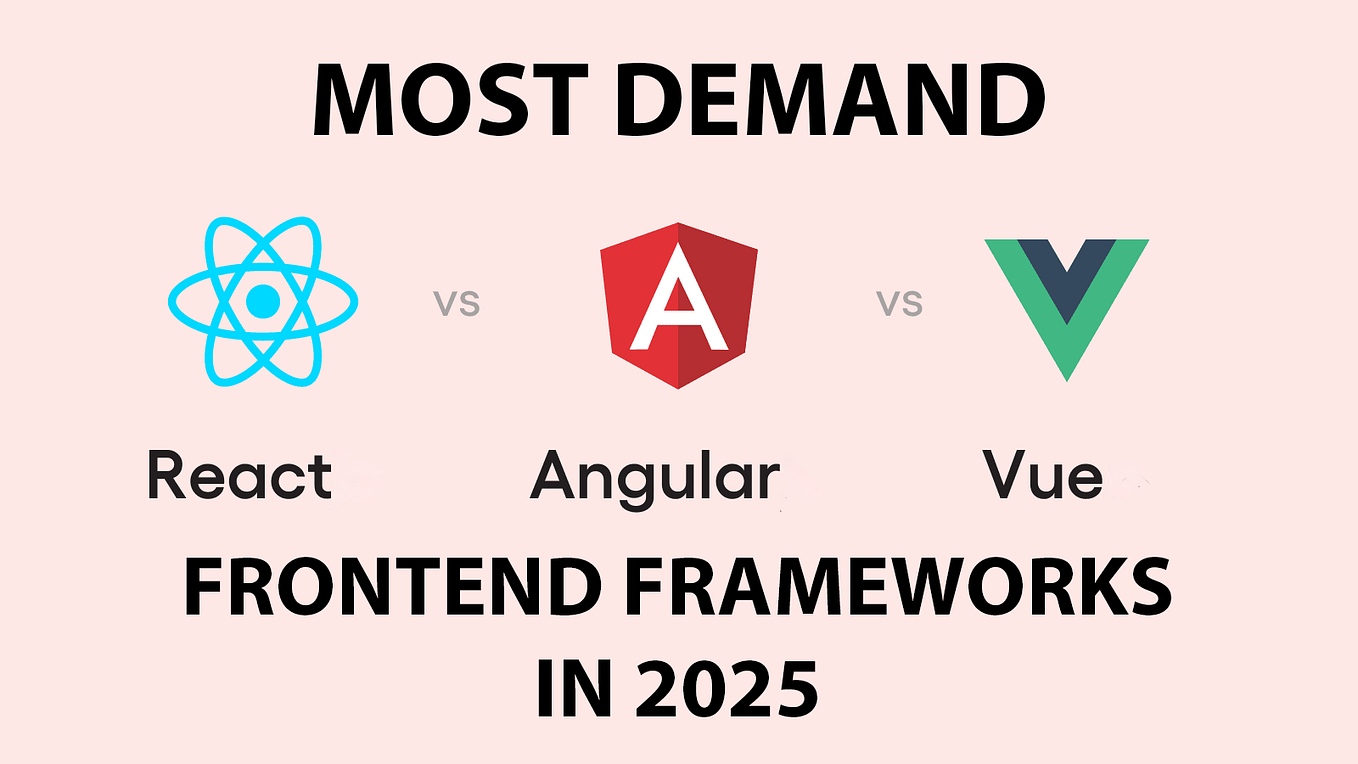 MOST DEMAND

vs A vs

React Angular Vue

FRONTEND FRAMEWORKS IN 2025